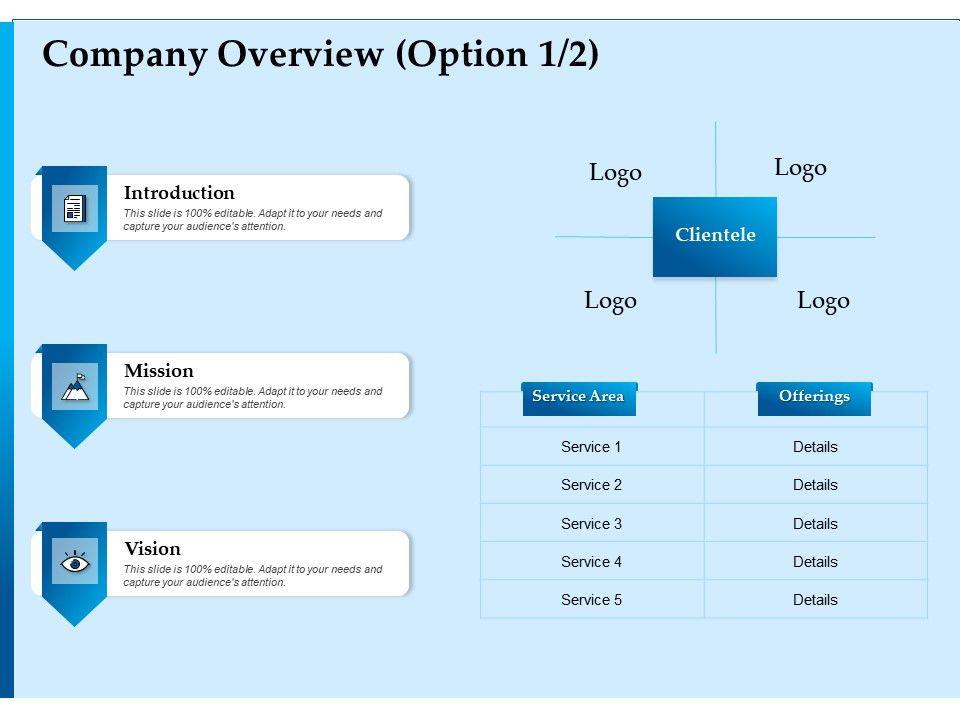 Company Overview (Option 1/2)

Introduction
This slide is 100% editable. Adapt it to your needs and capture your audience's attention.

Mission
This slide is 100% editable. Adapt it to your needs and capture your audience's attention.

Vision
This slide is 100% editable. Adapt it to your needs and capture your audience's attention.

Logo

Logo

Clientele

Logo

Logo

| Service Area | Offerings |
|---|---|
| Service 1 | Details |
| Service 2 | Details |
| Service 3 | Details |
| Service 4 | Details |
| Service 5 | Details |